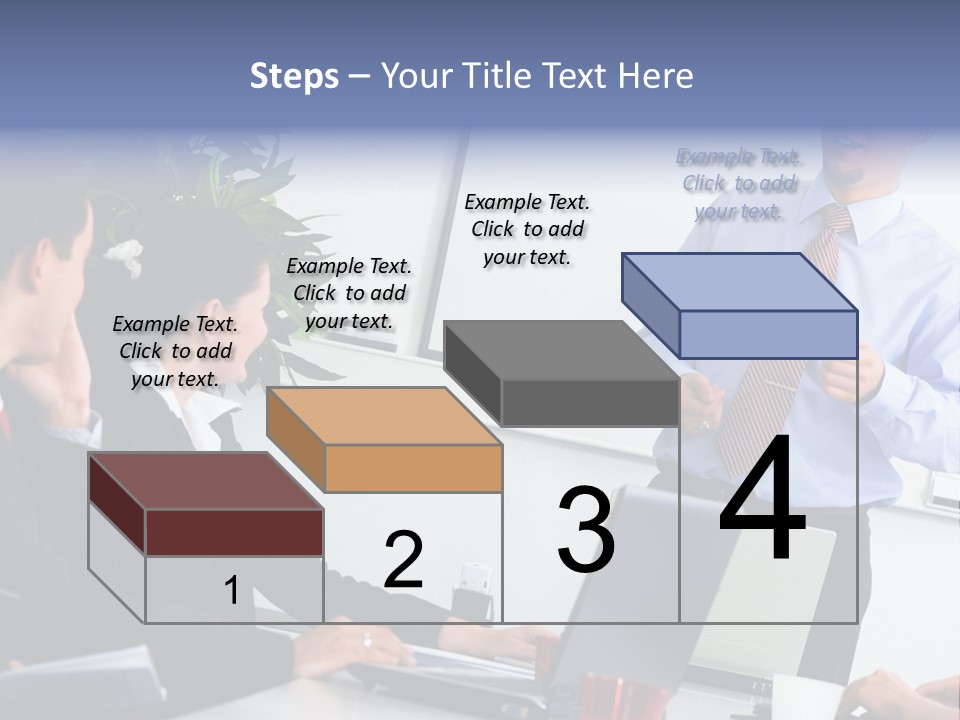 Steps – Your Title Text Here

Example Text. Click to add your text.

Example Text. Click to add your text.

Example Text. Click to add your text.

Example Text. Click to add your text.

1

2

3

4